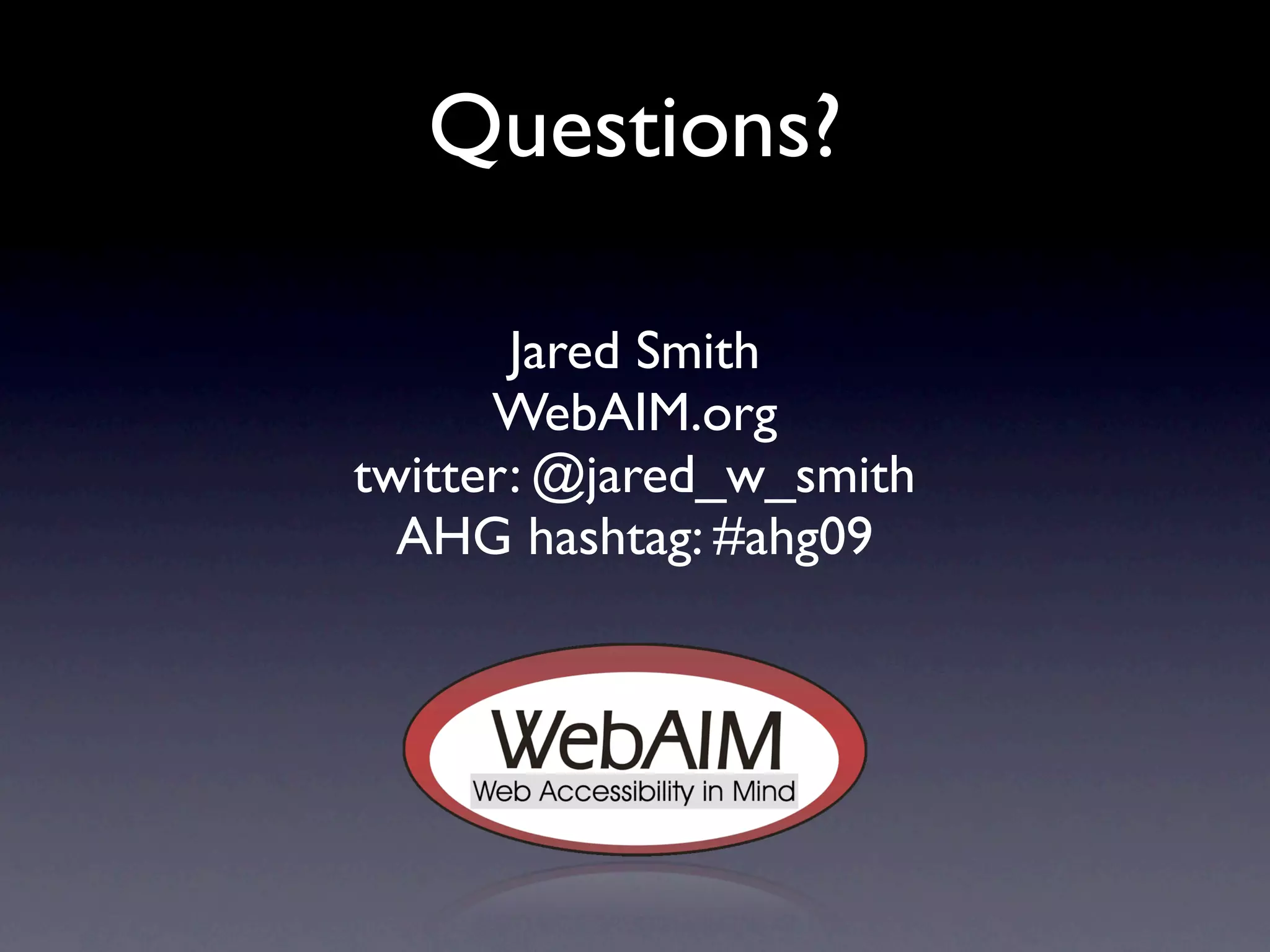 Questions?

Jared Smith
WebAIM.org
twitter: @jared_w_smith
AHG hashtag: #ahg09

WebAIM
Web Accessibility in Mind